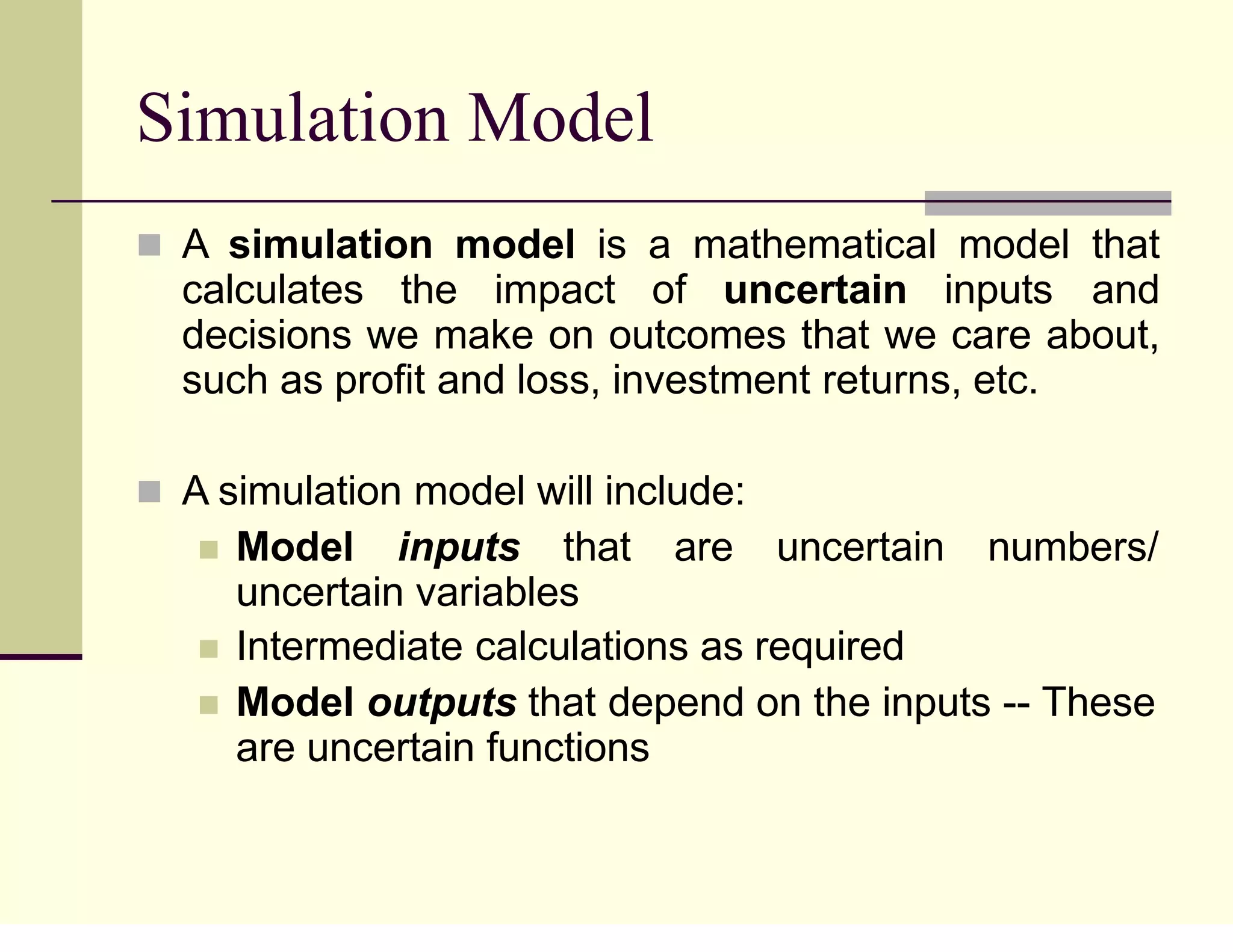 Simulation Model

A simulation model is a mathematical model that calculates the impact of uncertain inputs and decisions we make on outcomes that we care about, such as profit and loss, investment returns, etc.

A simulation model will include:

Model inputs that are uncertain numbers/ uncertain variables

Intermediate calculations as required

Model outputs that depend on the inputs -- These are uncertain functions